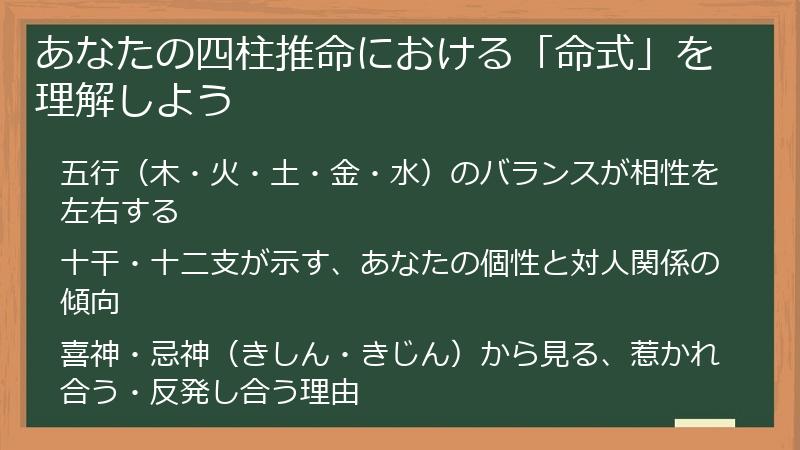 あなたの四柱推命における「命式」を理解しよう

五行（木・火・土・金・水）のバランスが相性を左右する

十干・十二支が示す、あなたの個性と対人関係の傾向

喜神・忌神（きしん・きじん）から見る、惹かれ合う・反発し合う理由